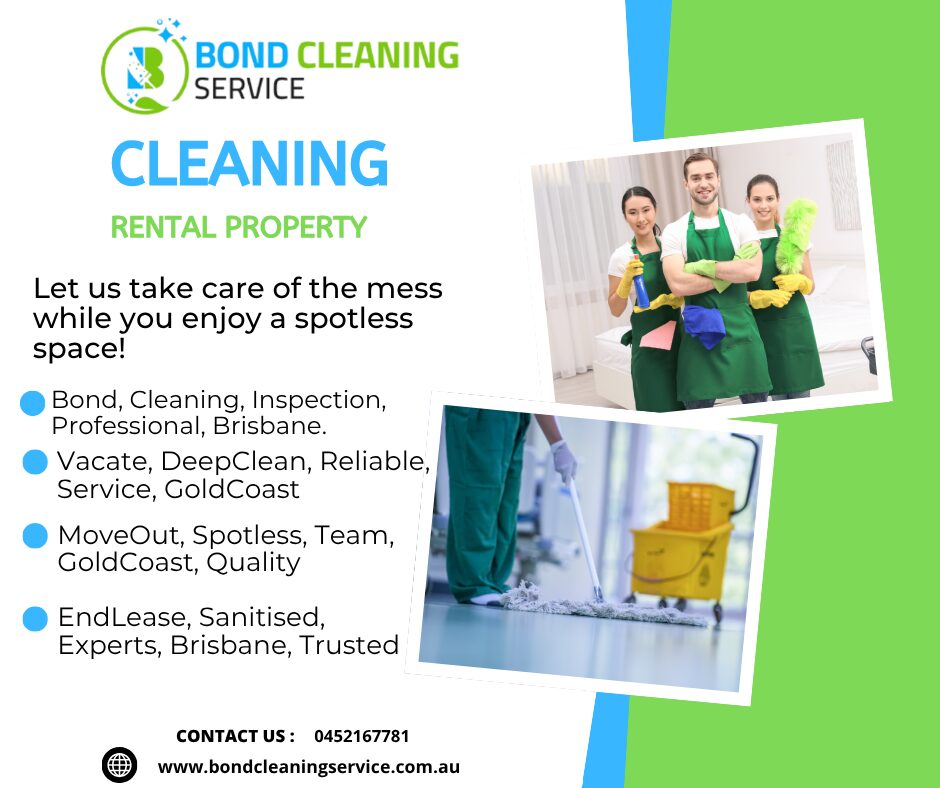 BOND CLEANING SERVICE

CLEANING

RENTAL PROPERTY

Let us take care of the mess while you enjoy a spotless space!

Bond, Cleaning, Inspection, Professional, Brisbane.

Vacate, DeepClean, Reliable, Service, GoldCoast

MoveOut, Spotless, Team, GoldCoast, Quality

EndLease, Sanitised, Experts, Brisbane, Trusted

CONTACT US : 0452167781

www.bondcleaningservice.com.au